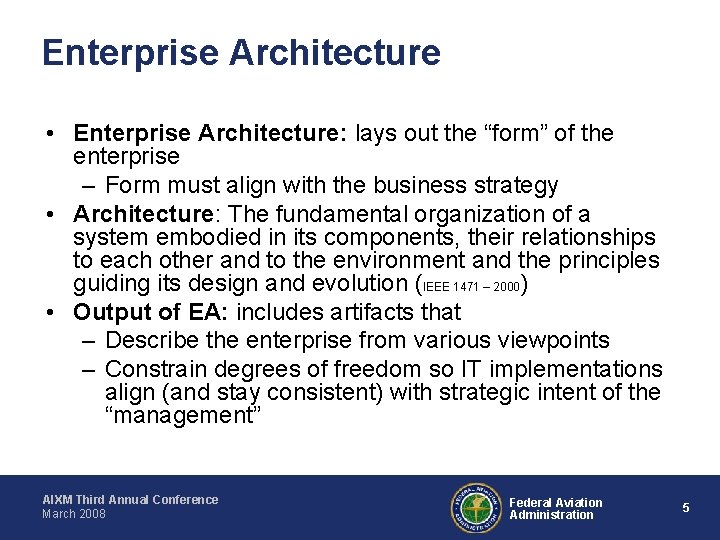 Enterprise Architecture

• Enterprise Architecture: lays out the “form” of the enterprise
– Form must align with the business strategy
• Architecture: The fundamental organization of a system embodied in its components, their relationships to each other and to the environment and the principles guiding its design and evolution (IEEE 1471 – 2000)
• Output of EA: includes artifacts that
– Describe the enterprise from various viewpoints
– Constrain degrees of freedom so IT implementations align (and stay consistent) with strategic intent of the “management”

AIXM Third Annual Conference
March 2008

FEDERAL AVIATION ADMINISTRATION

Federal Aviation Administration

5